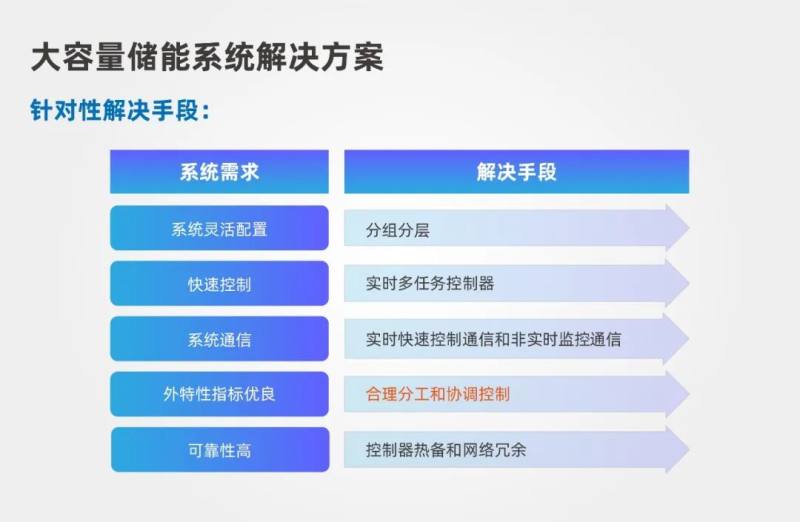 大容量储能系统解决方案

针对性解决手段：

| 系统需求 | 解决手段 |
|---|---|
| 系统灵活配置 | 分组分层 |
| 快速控制 | 实时多任务控制器 |
| 系统通信 | 实时快速控制通信和非实时监控通信 |
| 外特性指标优良 | 合理分工和协调控制 |
| 可靠性高 | 控制器热备和网络冗余 |